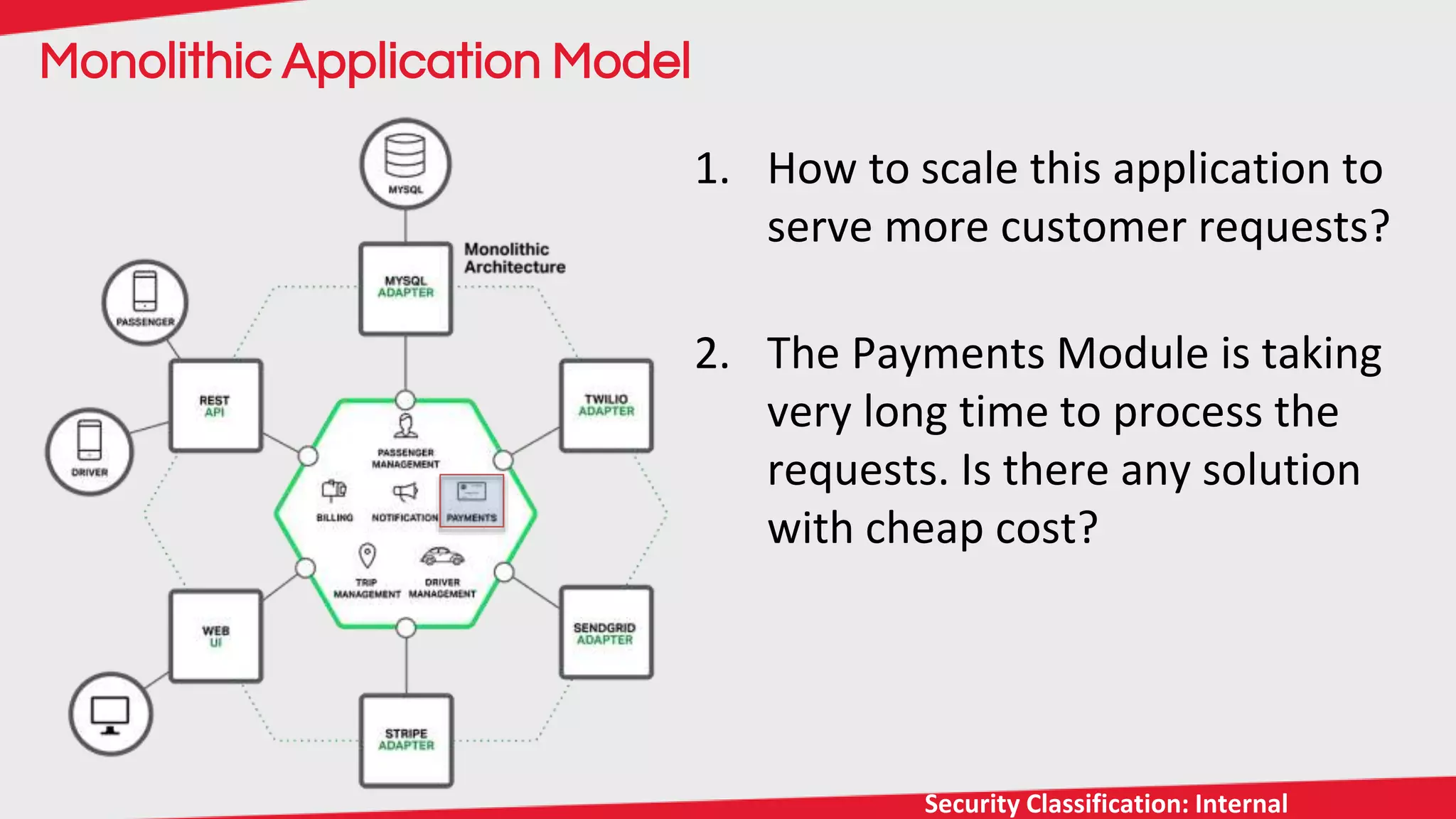 Monolithic Application Model

MYSQL

Monolithic Architecture

MYSQL ADAPTER

PASSENGER

REST API

DRIVER

TWILIO ADAPTER

PASSENGER MANAGEMENT

BILLING

NOTIFICATION

PAYMENTS

TRIP MANAGEMENT

DRIVER MANAGEMENT

WEB UI

SENDGRID ADAPTER

STRIPE ADAPTER

1. How to scale this application to serve more customer requests?

2. The Payments Module is taking very long time to process the requests. Is there any solution with cheap cost?

Security Classification: Internal